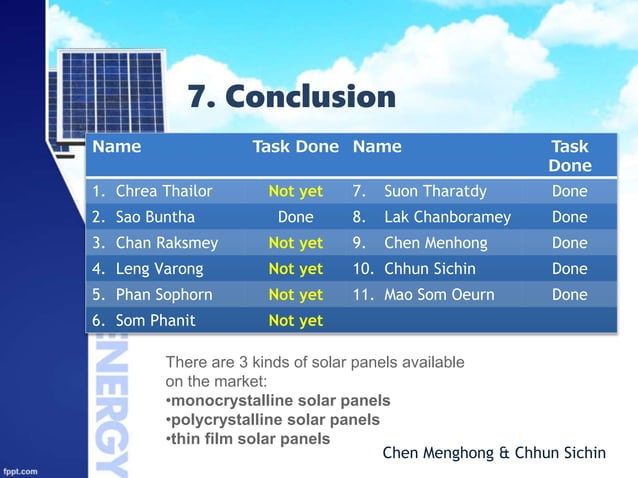 7. Conclusion

| Name | Task Done | Name | Task Done |
|---|---|---|---|
| 1. Chrea Thailor | Not yet | 7. Suon Tharatdy | Done |
| 2. Sao Buntha | Done | 8. Lak Chanboramey | Done |
| 3. Chan Raksmey | Not yet | 9. Chen Menhong | Done |
| 4. Leng Varong | Not yet | 10. Chhun Sichin | Done |
| 5. Phan Sophorn | Not yet | 11. Mao Som Oeurn | Done |
| 6. Som Phanit | Not yet | | |

ENERGY

There are 3 kinds of solar panels available on the market:
•monocrystalline solar panels
•polycrystalline solar panels
•thin film solar panels

Chen Menghong & Chhun Sichin

fppt.com